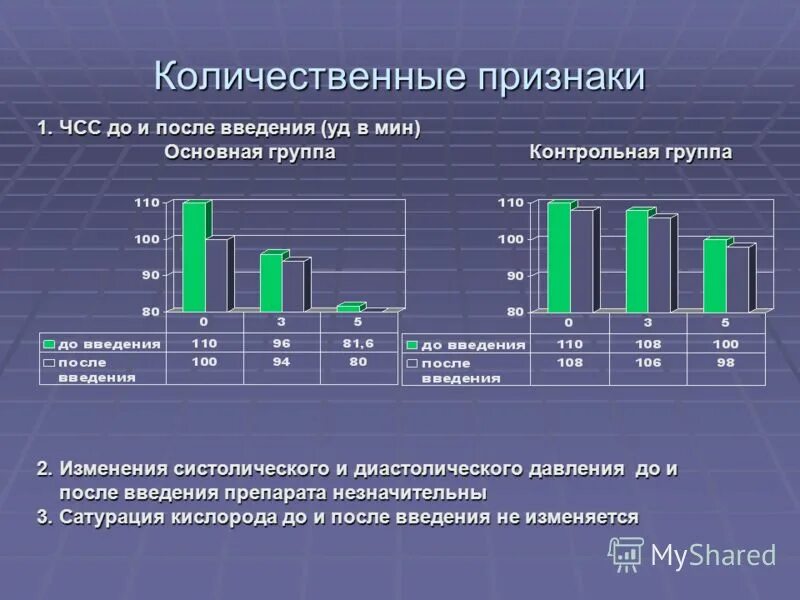 Количественные признаки

1. ЧСС до и после введения (уд в мин)

Основная группа

110
100
90
80

| | 0 | 3 | 5 |
|---|---|---|---|
| до введения | 110 | 96 | 81,6 |
| после введения | 100 | 94 | 80 |

Контрольная группа

110
100
90
80

| | 0 | 3 | 5 |
|---|---|---|---|
| до введения | 110 | 108 | 100 |
| после введения | 108 | 106 | 98 |

2. Изменения систолического и диастолического давления до и после введения препарата незначительны
3. Сатурация кислорода до и после введения не изменяется

MyShared